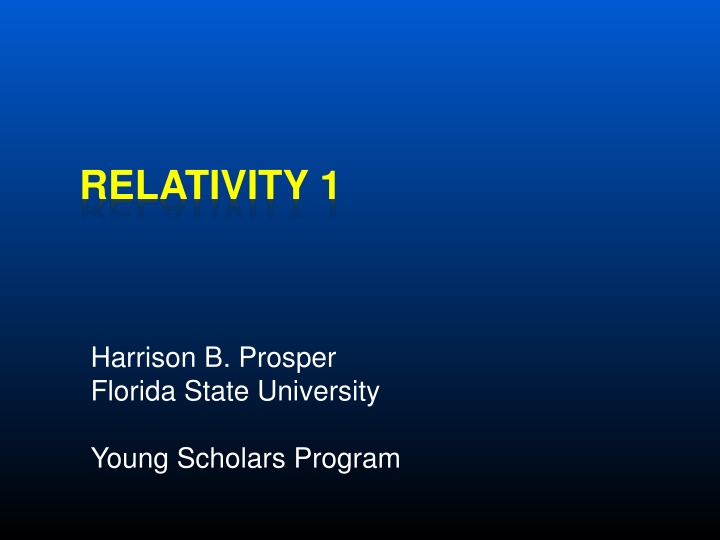 RELATIVITY 1

Harrison B. Prosper
Florida State University

Young Scholars Program